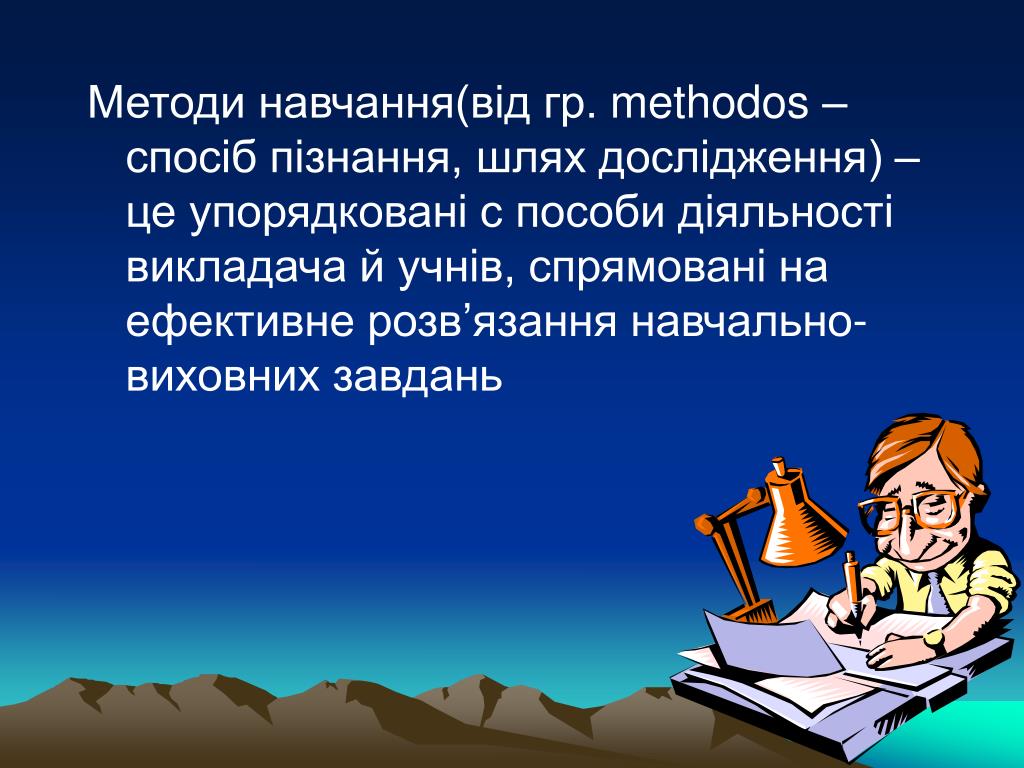 Методи навчання(від гр. methodos – спосіб пізнання, шлях дослідження) – це упорядковані с пособи діяльності викладача й учнів, спрямовані на ефективне розв’язання навчально-виховних завдань